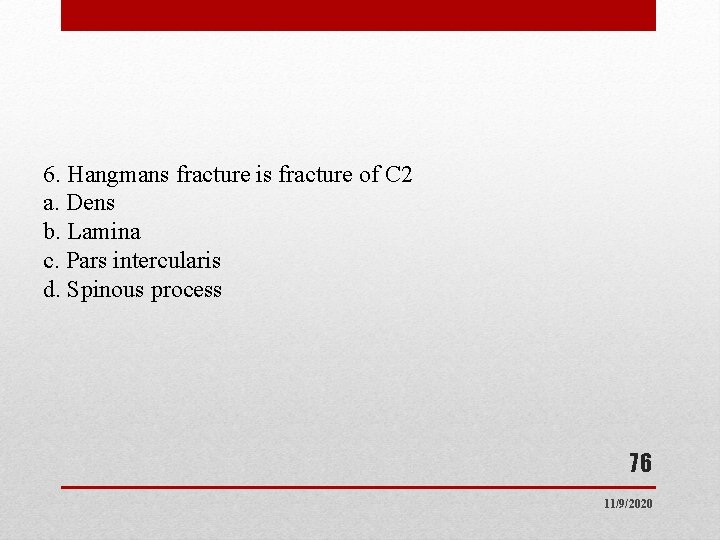 6. Hangmans fracture is fracture of C2
a. Dens
b. Lamina
c. Pars intercularis
d. Spinous process

76

11/9/2020